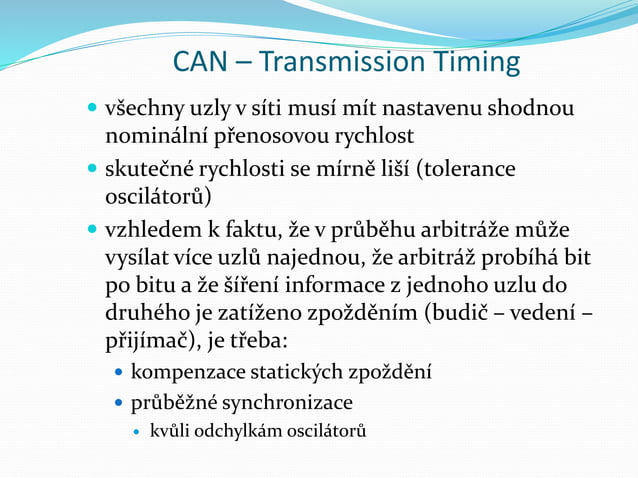 CAN – Transmission Timing

- všechny uzly v síti musí mít nastavenu shodnou nominální přenosovou rychlost
- skutečné rychlosti se mírně liší (tolerance oscilátorů)
- vzhledem k faktu, že v průběhu arbitráže může vysílat více uzlů najednou, že arbitráž probíhá bit po bitu a že šíření informace z jednoho uzlu do druhého je zatíženo zpožděním (budič – vedení – přijímač), je třeba:
  - kompenzace statických zpoždění
  - průběžné synchronizace
    - kvůli odchylkám oscilátorů